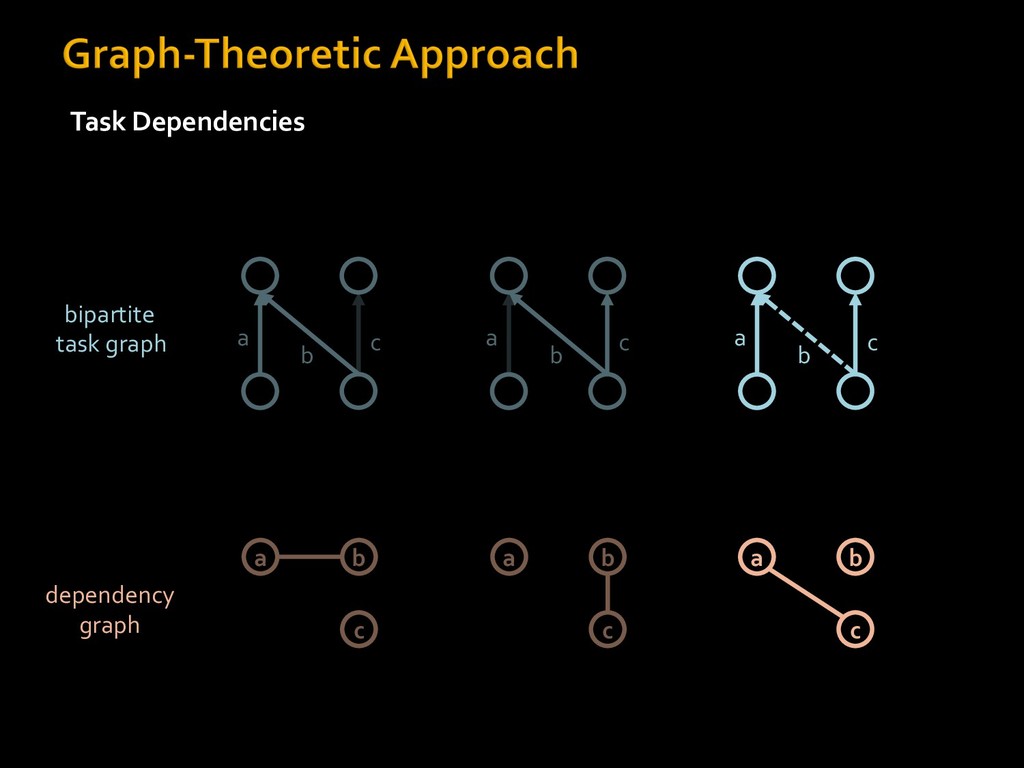 Graph-Theoretic Approach

Task Dependencies

bipartite task graph

a b c

a b c

a b c

dependency graph

a b c

a b c

a b c